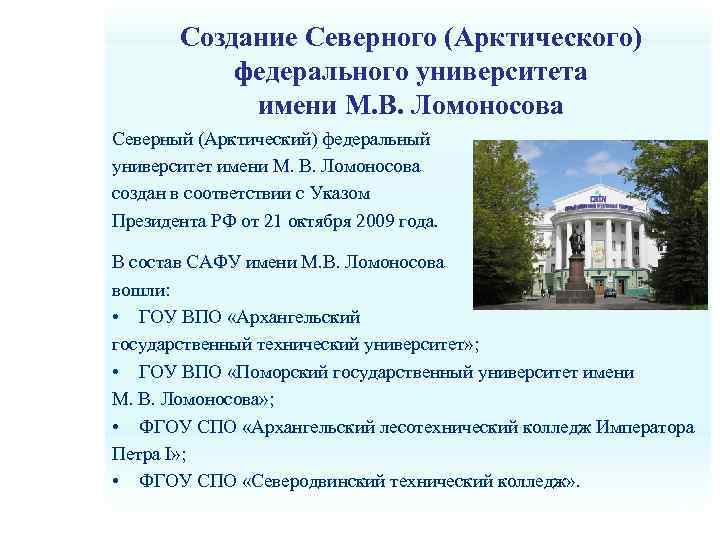 Создание Северного (Арктического) федерального университета имени М.В. Ломоносова

Северный (Арктический) федеральный университет имени М. В. Ломоносова создан в соответствии с Указом Президента РФ от 21 октября 2009 года.

В состав САФУ имени М.В. Ломоносова вошли:

• ГОУ ВПО «Архангельский государственный технический университет»;

• ГОУ ВПО «Поморский государственный университет имени М. В. Ломоносова»;

• ФГОУ СПО «Архангельский лесотехнический колледж Императора Петра I»;

• ФГОУ СПО «Северодвинский технический колледж».